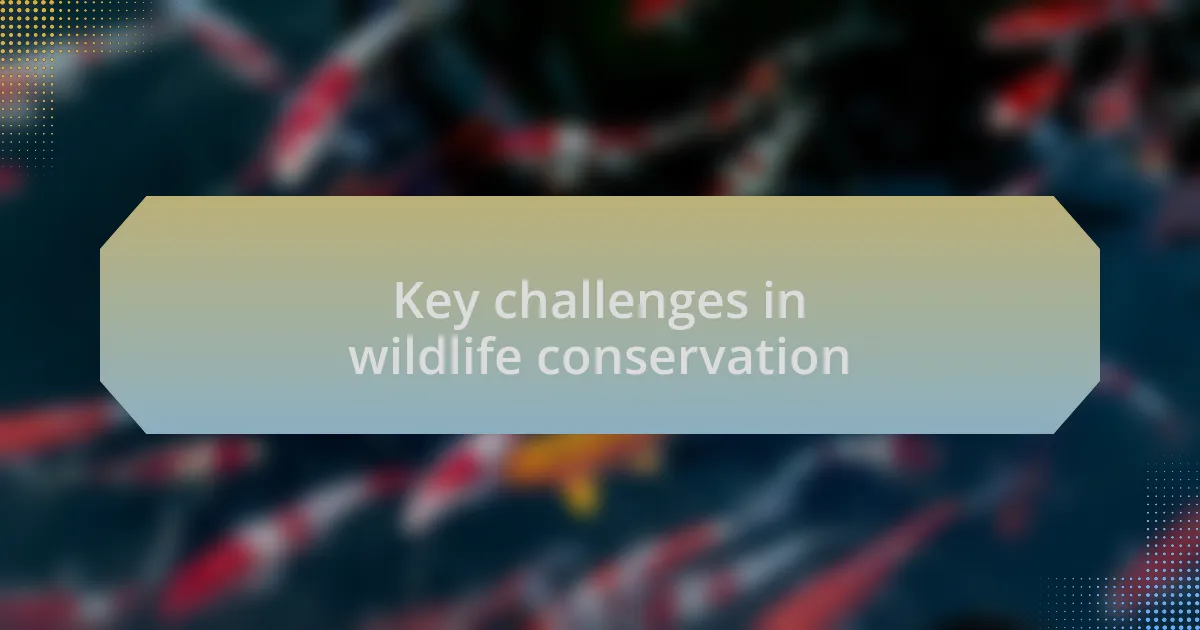 Key challenges in wildlife conservation